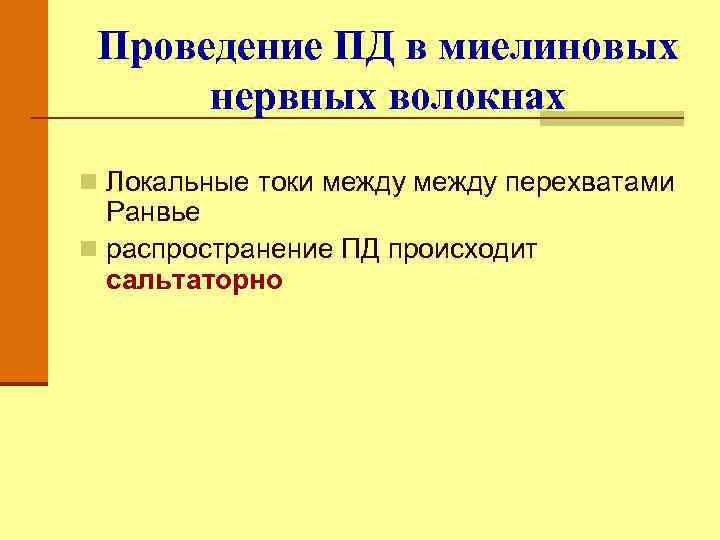 Проведение ПД в миелиновых нервных волокнах

Локальные токи между между перехватами Ранвье

распространение ПД происходит сальтаторно